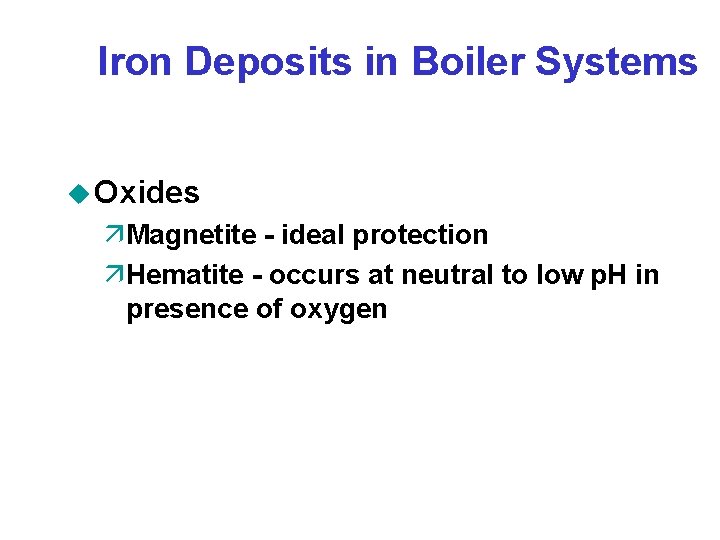 Iron Deposits in Boiler Systems

Oxides

Magnetite - ideal protection

Hematite - occurs at neutral to low pH in presence of oxygen